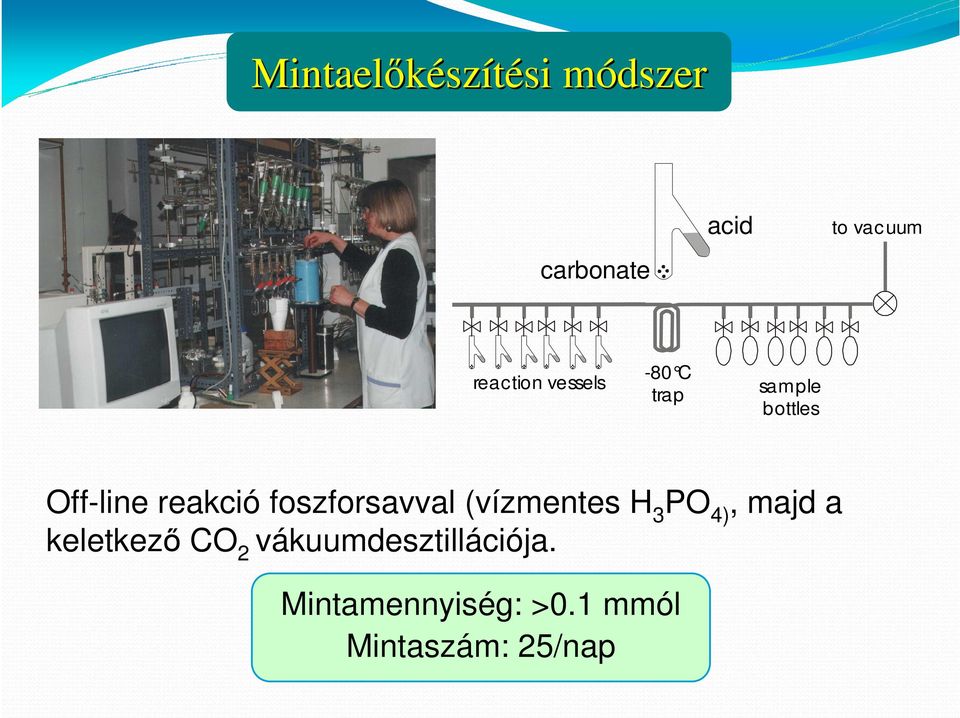 Mintaelőkészítési módszer

acid

to vacuum

carbonate

reaction vessels

-80°C trap

sample bottles

Off-line reakció foszforsavval (vízmentes $H_3PO_{4)}$, majd a keletkező $CO_2$ vákuumdesztillációja.

Mintamennyiség: >0.1 mmól
Mintaszám: 25/nap